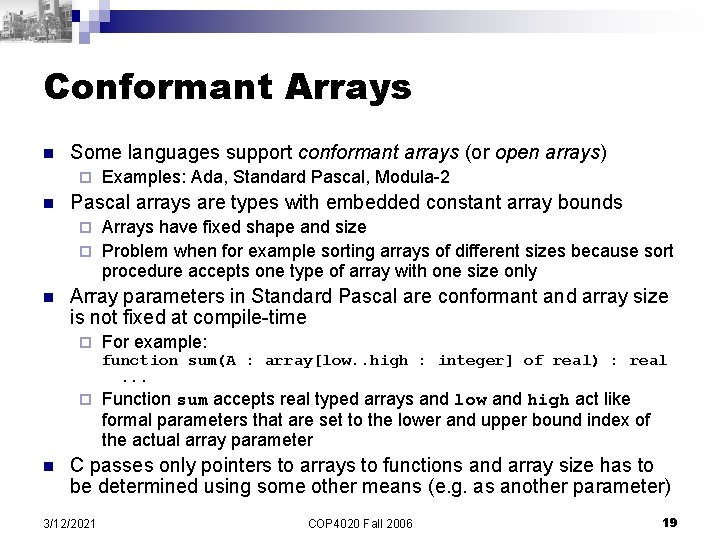 Conformant Arrays

Some languages support conformant arrays (or open arrays)

Examples: Ada, Standard Pascal, Modula-2

Pascal arrays are types with embedded constant array bounds

Arrays have fixed shape and size

Problem when for example sorting arrays of different sizes because sort procedure accepts one type of array with one size only

Array parameters in Standard Pascal are conformant and array size is not fixed at compile-time

For example:
function sum(A : array[low..high : integer] of real) : real
...

Function sum accepts real typed arrays and low and high act like formal parameters that are set to the lower and upper bound index of the actual array parameter

C passes only pointers to arrays to functions and array size has to be determined using some other means (e.g. as another parameter)

3/12/2021 COP4020 Fall 2006 19